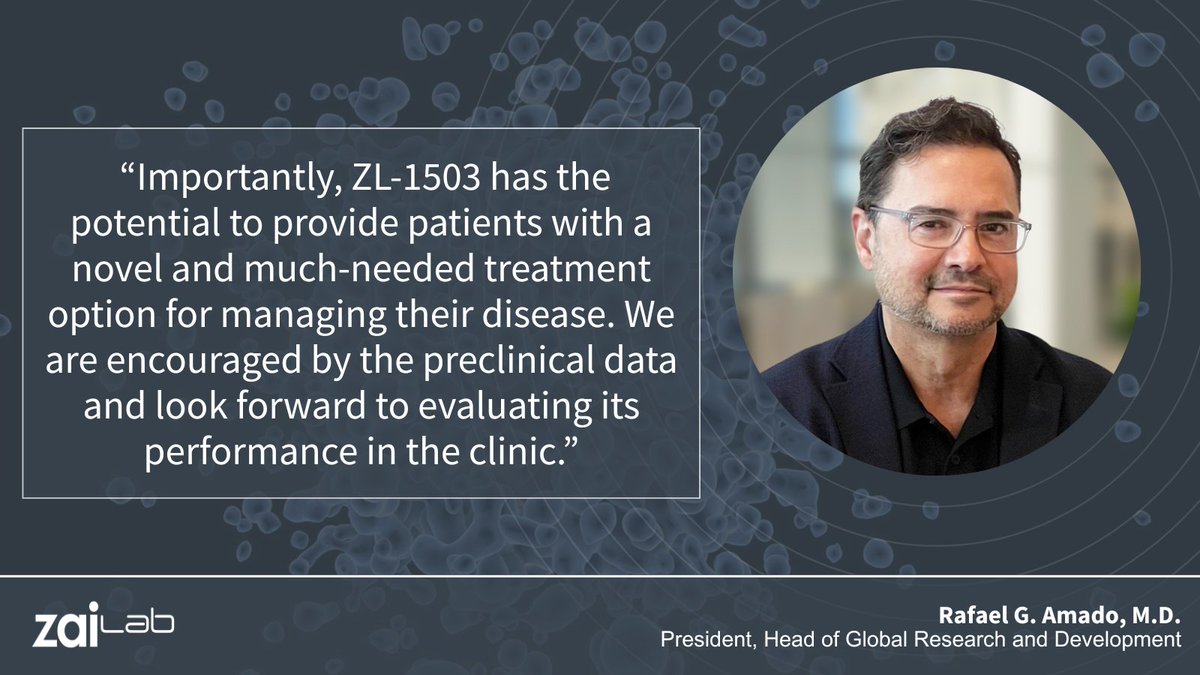 “Importantly, ZL-1503 has the potential to provide patients with a novel and much-needed treatment option for managing their disease. We are encouraged by the preclinical data and look forward to evaluating its performance in the clinic.”

zai Lab

Rafael G. Amado, M.D.
President, Head of Global Research and Development